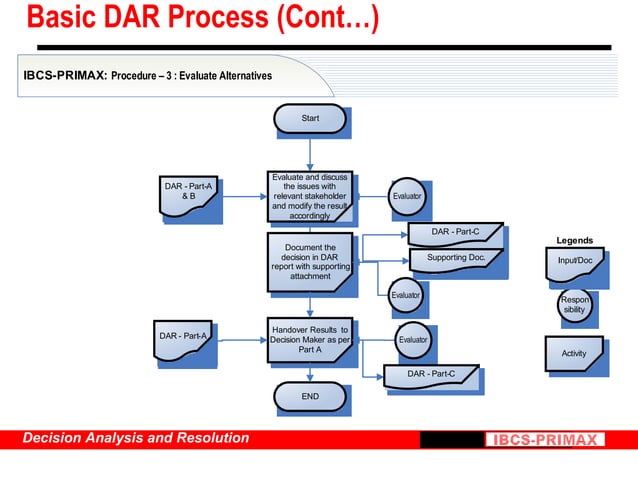 Basic DAR Process (Cont…)

IBCS-PRIMAX: Procedure – 3 : Evaluate Alternatives

Start

DAR - Part-A & B

Evaluate and discuss the issues with relevant stakeholder and modify the result accordingly

Evaluator

Document the decision in DAR report with supporting attachment

DAR - Part-C

Supporting Doc.

Evaluator

DAR - Part-A

Handover Results to Decision Maker as per Part A

Evaluator

DAR - Part-C

END

Legends

Input/Doc

Respon sibility

Activity

Decision Analysis and Resolution

IBCS-PRIMAX